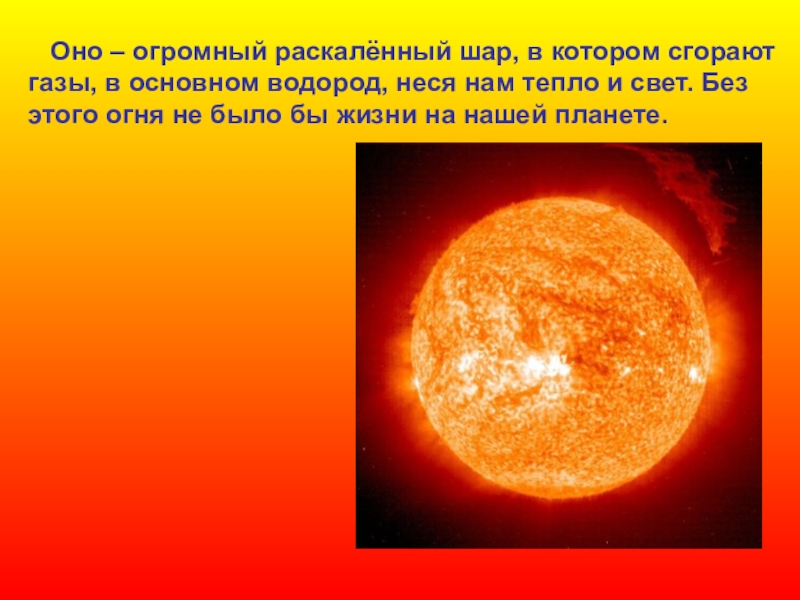 Оно – огромный раскалённый шар, в котором сгорают газы, в основном водород, неся нам тепло и свет. Без этого огня не было бы жизни на нашей планете.